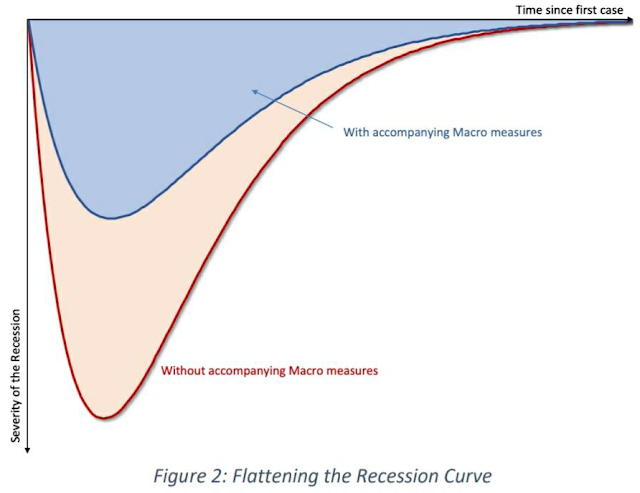 Time since first case

With accompanying Macro measures

Without accompanying Macro measures

Severity of the Recession

Figure 2: Flattening the Recession Curve